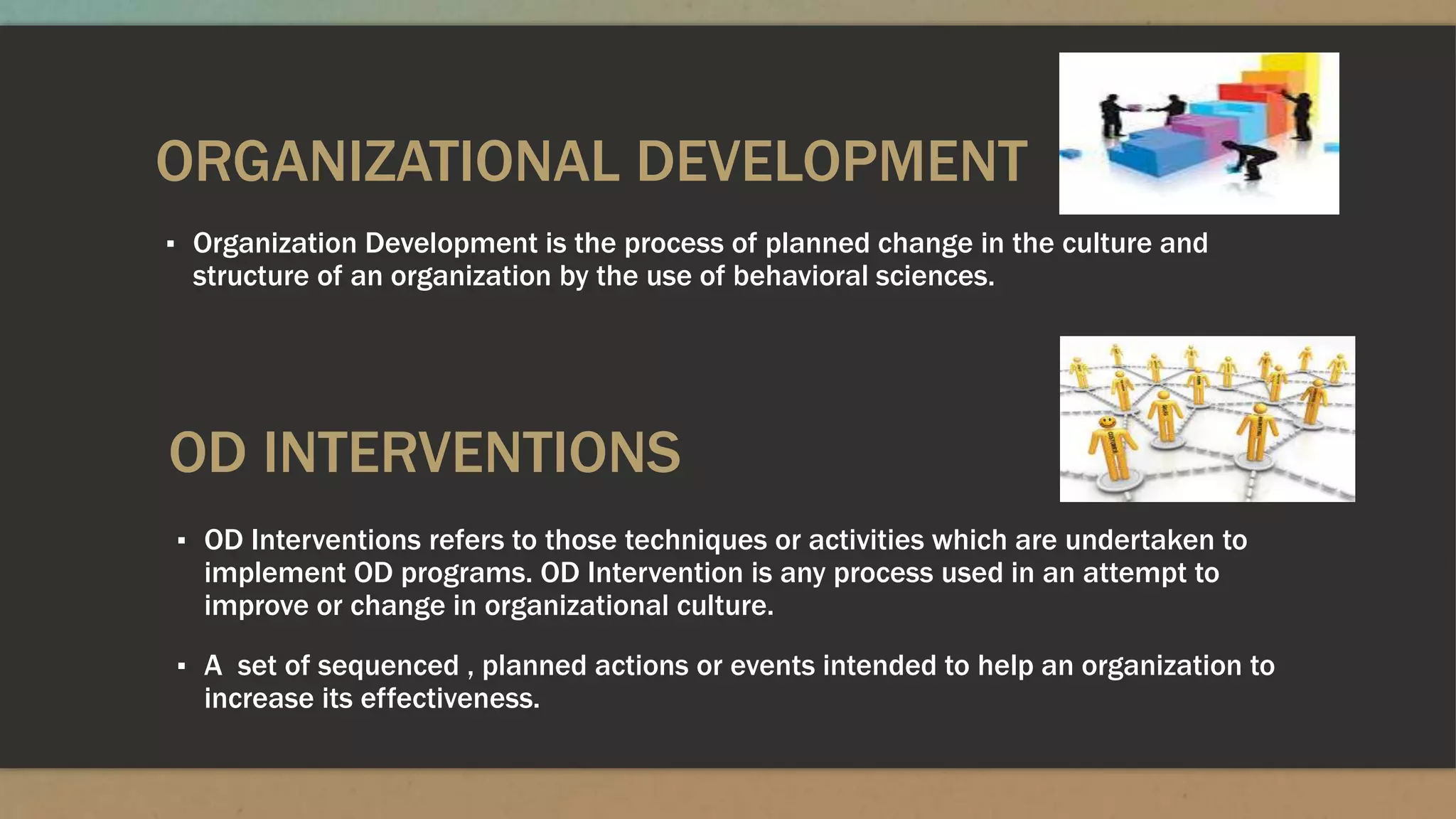 ORGANIZATIONAL DEVELOPMENT

▪ Organization Development is the process of planned change in the culture and structure of an organization by the use of behavioral sciences.

OD INTERVENTIONS

▪ OD Interventions refers to those techniques or activities which are undertaken to implement OD programs. OD Intervention is any process used in an attempt to improve or change in organizational culture.

▪ A set of sequenced , planned actions or events intended to help an organization to increase its effectiveness.